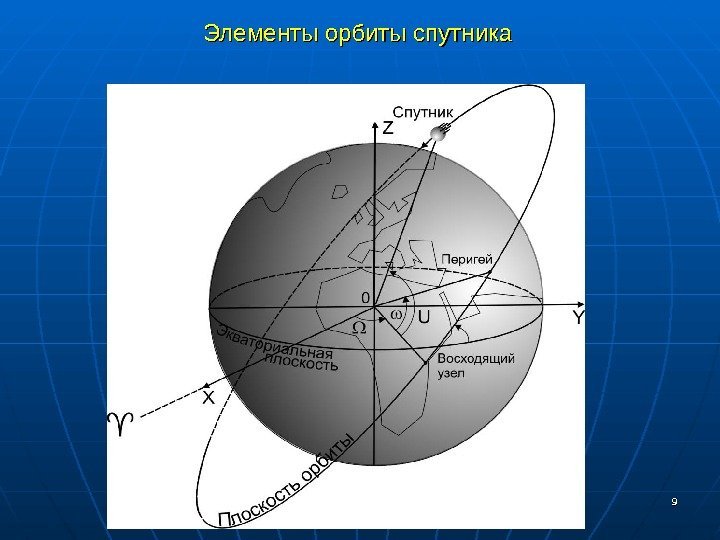 Элементы орбиты спутника

Спутник

Z

Перигей

0

$\omega$

U

Y

$\Omega$

Экваториальная плоскость

Восходящий узел

X

♈

Плоскость орбиты

9